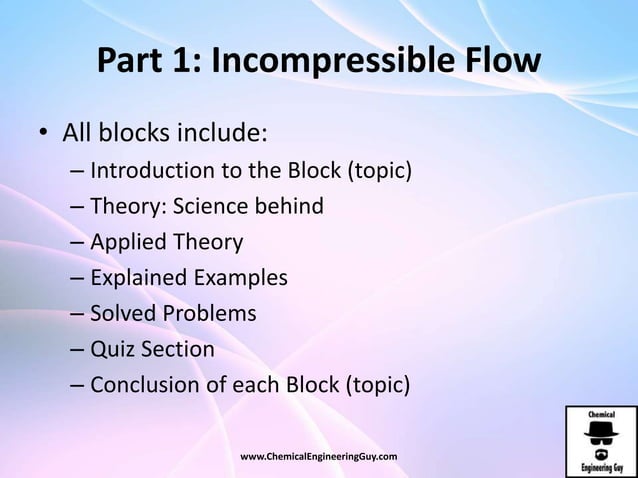 Part 1: Incompressible Flow

• All blocks include:
– Introduction to the Block (topic)
– Theory: Science behind
– Applied Theory
– Explained Examples
– Solved Problems
– Quiz Section
– Conclusion of each Block (topic)

www.ChemicalEngineeringGuy.com

Chemical
Engineering Guy